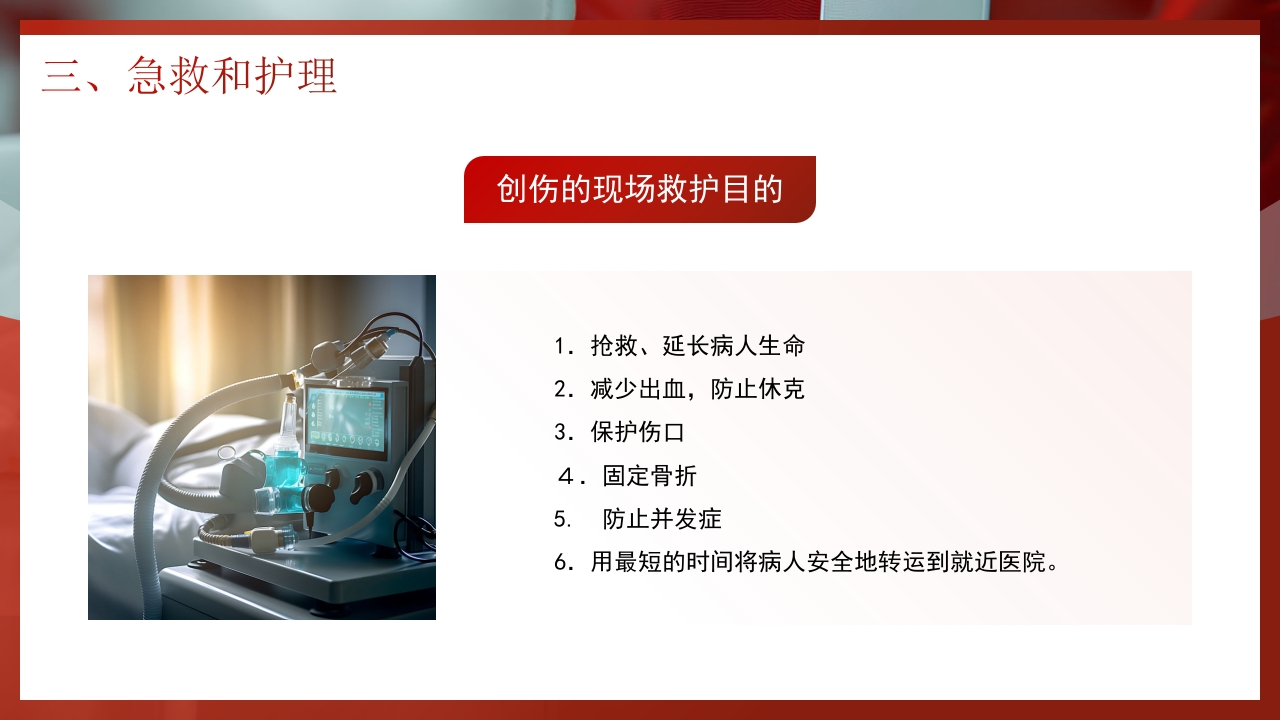 三、急救和护理

创伤的现场救护目的

1. 抢救、延长病人生命
2. 减少出血，防止休克
3. 保护伤口
４. 固定骨折
5. 防止并发症
6. 用最短的时间将病人安全地转运到就近医院。